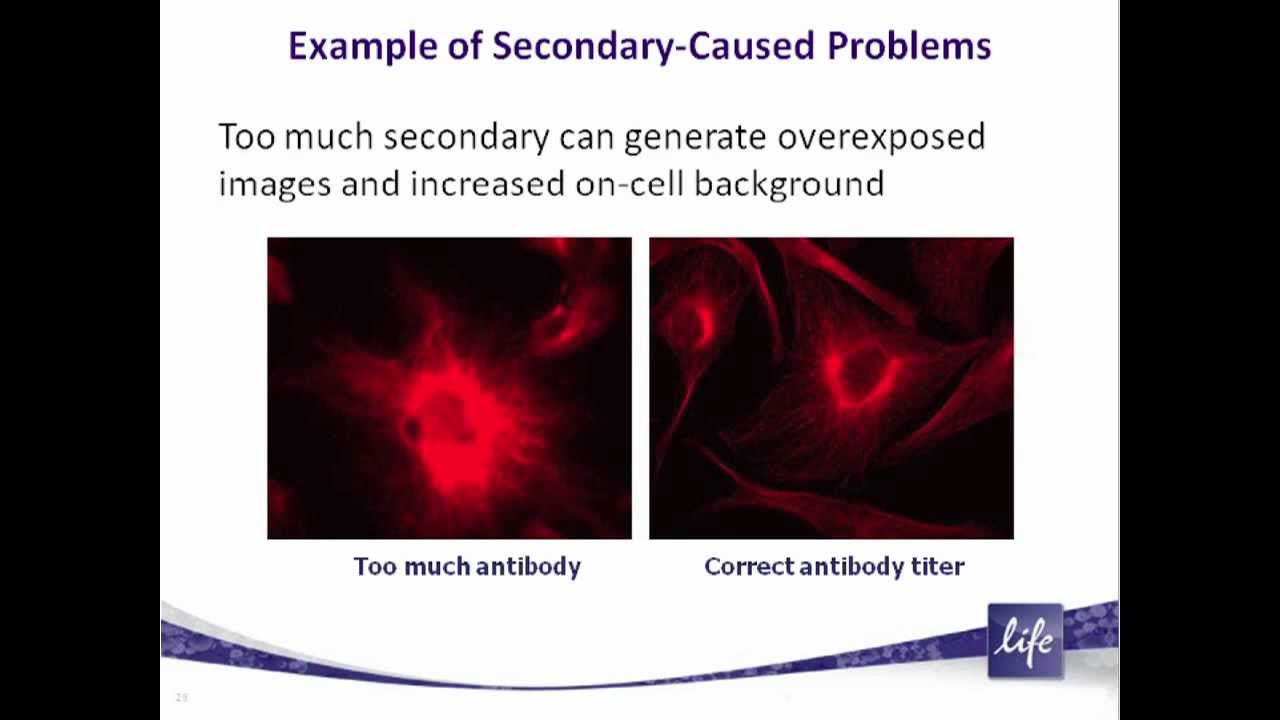 Example of Secondary-Caused Problems

Too much secondary can generate overexposed images and increased on-cell background

Too much antibody

Correct antibody titer

life

29